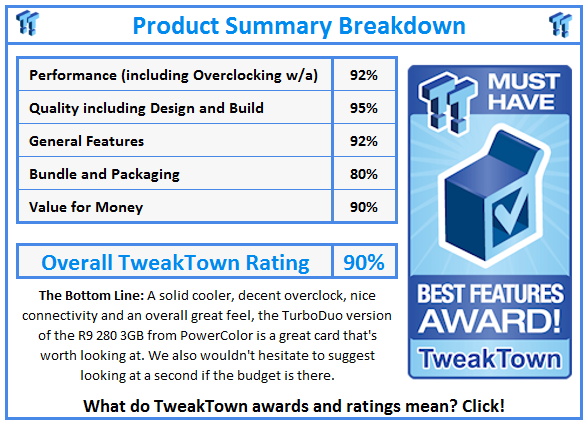 Product Summary Breakdown

| Performance (including Overclocking w/a) | 92% |
|---|---|
| Quality including Design and Build | 95% |
| General Features | 92% |
| Bundle and Packaging | 80% |
| Value for Money | 90% |

| Overall TweakTown Rating | 90% |
|---|---|

The Bottom Line: A solid cooler, decent overclock, nice connectivity and an overall great feel, the TurboDuo version of the R9 280 3GB from PowerColor is a great card that's worth looking at. We also wouldn't hesitate to suggest looking at a second if the budget is there.

MUST HAVE

BEST FEATURES AWARD!

TweakTown

What do TweakTown awards and ratings mean? Click!